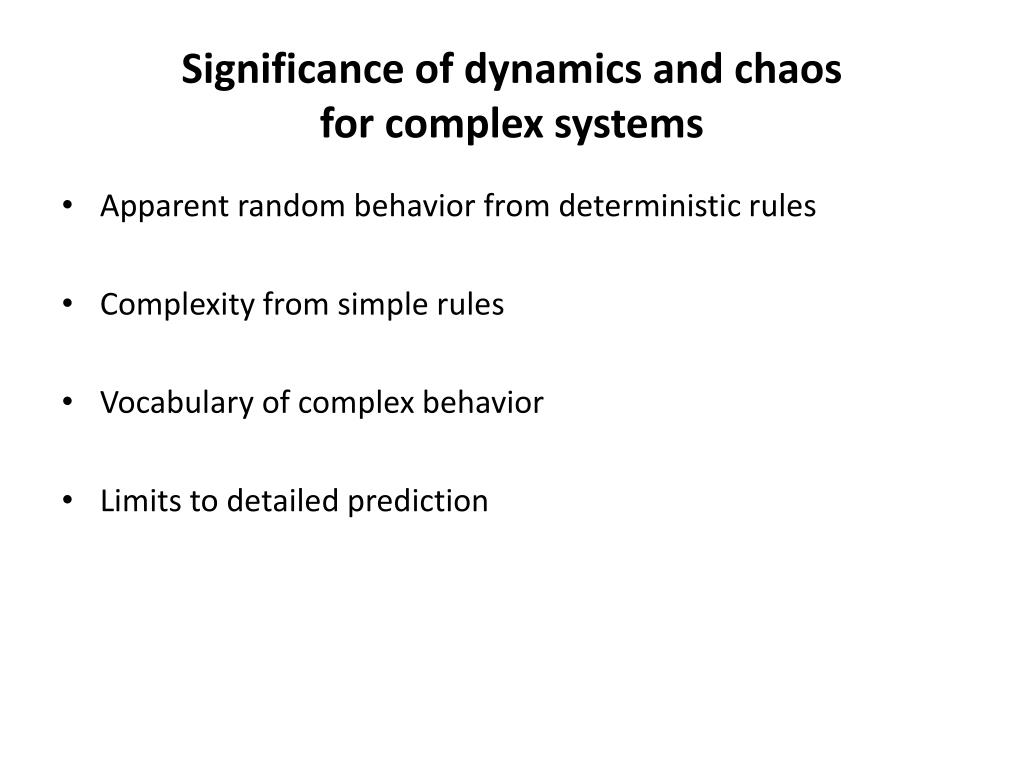 Significance of dynamics and chaos for complex systems

• Apparent random behavior from deterministic rules

• Complexity from simple rules

• Vocabulary of complex behavior

• Limits to detailed prediction